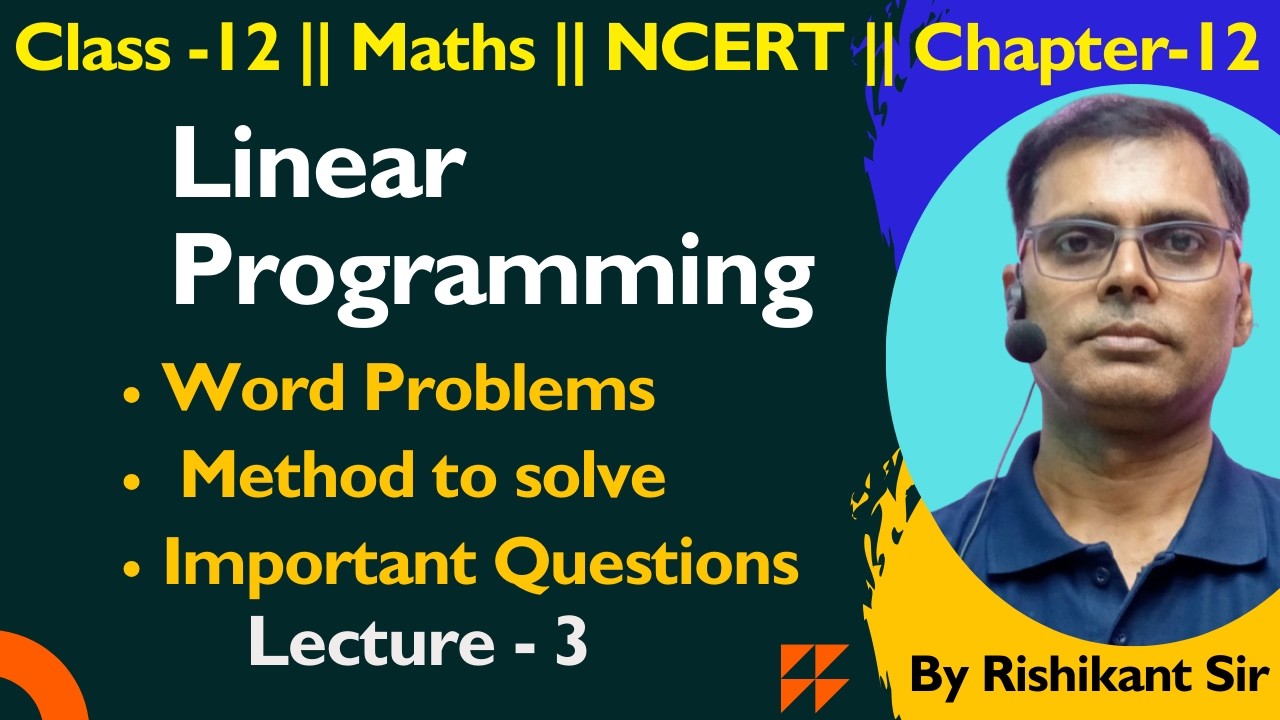 Class -12 || Maths || NCERT || Chapter-12

Linear Programming

• Word Problems
• Method to solve
• Important Questions

Lecture - 3

By Rishikant Sir